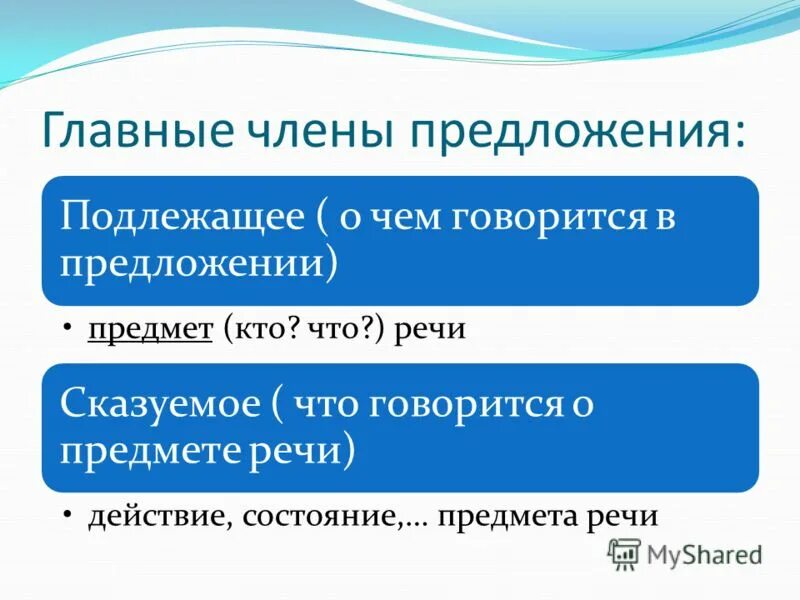 Главные члены предложения:

Подлежащее ( о чем говорится в предложении)

• предмет (кто? что?) речи

Сказуемое ( что говорится о предмете речи)

• действие, состояние,... предмета речи

MyShared